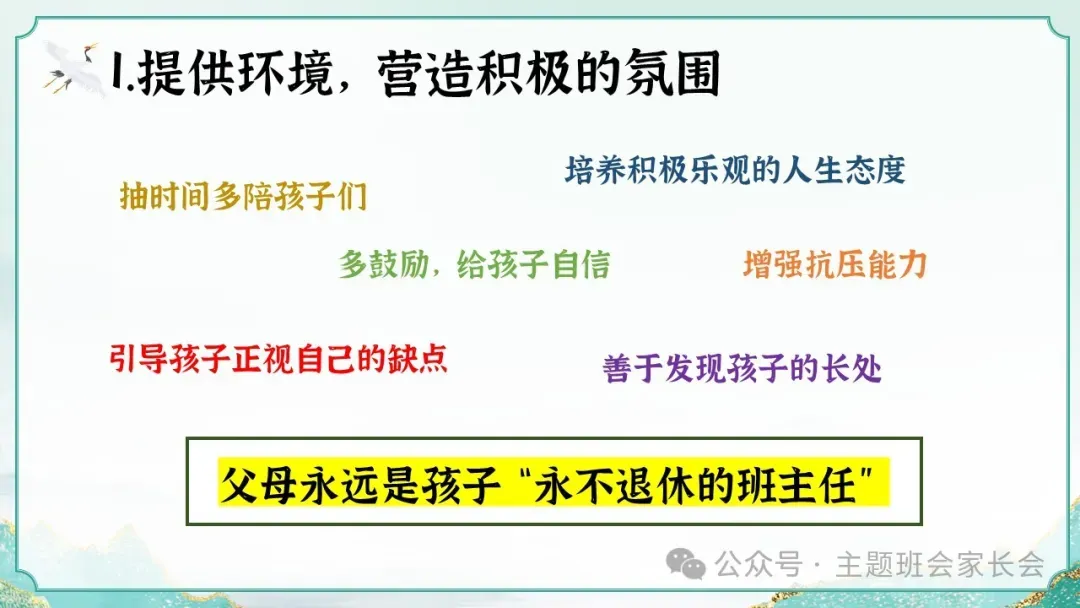 1.提供环境，营造积极的氛围

培养积极乐观的人生态度

抽时间多陪孩子们

多鼓励，给孩子自信

增强抗压能力

引导孩子正视自己的缺点

善于发现孩子的长处

父母永远是孩子“永不退休的班主任”

公众号 · 主题班会家长会